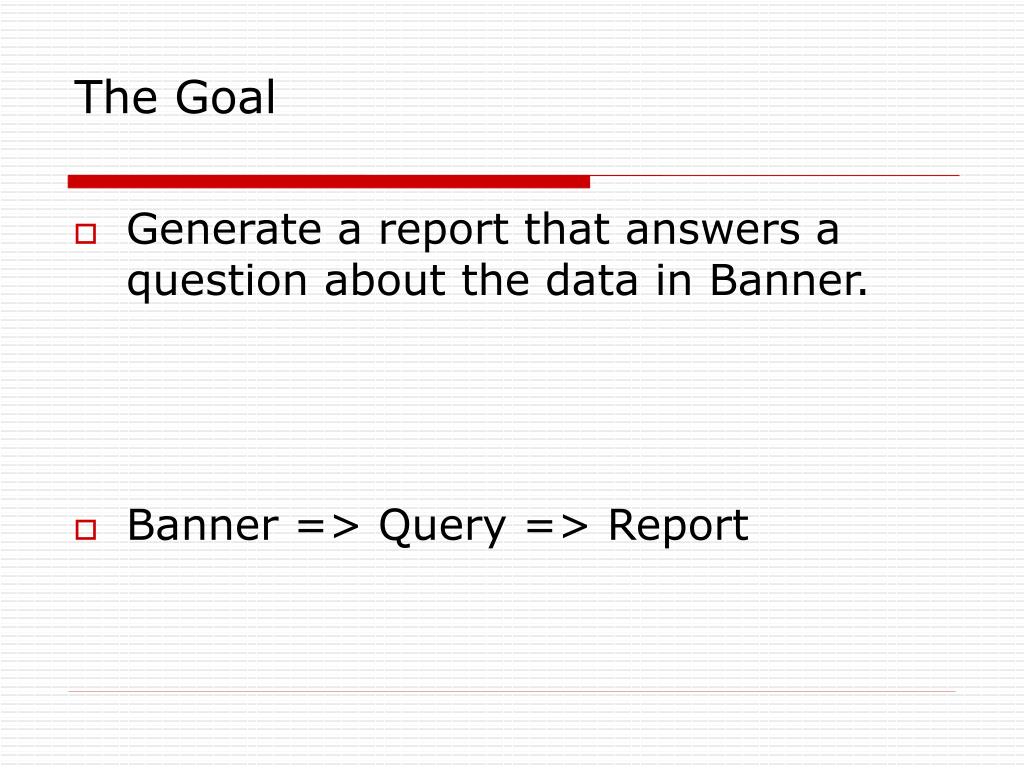 The Goal

Generate a report that answers a question about the data in Banner.

Banner => Query => Report